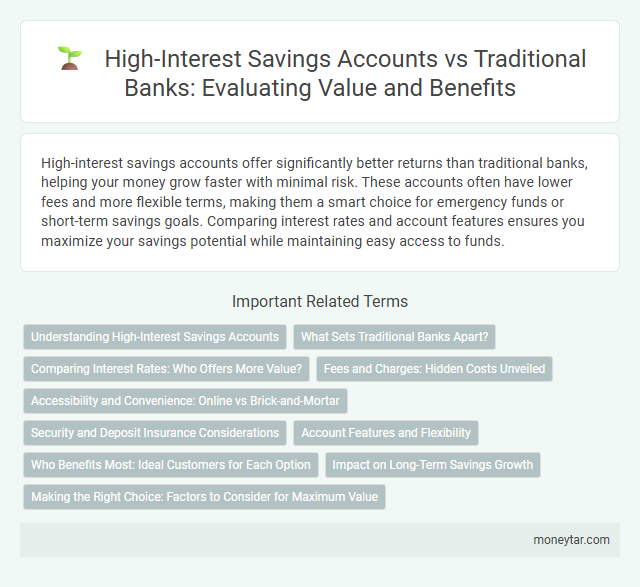 High-Interest Savings Accounts vs Traditional Banks: Evaluating Value and Benefits

High-interest savings accounts offer significantly better returns than traditional banks, helping your money grow faster with minimal risk. These accounts often have lower fees and more flexible terms, making them a smart choice for emergency funds or short-term savings goals. Comparing interest rates and account features ensures you maximize your savings potential while maintaining easy access to funds.

Important Related Terms

Understanding High-Interest Savings Accounts

What Sets Traditional Banks Apart?

Comparing Interest Rates: Who Offers More Value?

Fees and Charges: Hidden Costs Unveiled

Accessibility and Convenience: Online vs Brick-and-Mortar

Security and Deposit Insurance Considerations

Account Features and Flexibility

Who Benefits Most: Ideal Customers for Each Option

Impact on Long-Term Savings Growth

Making the Right Choice: Factors to Consider for Maximum Value

moneytar.com